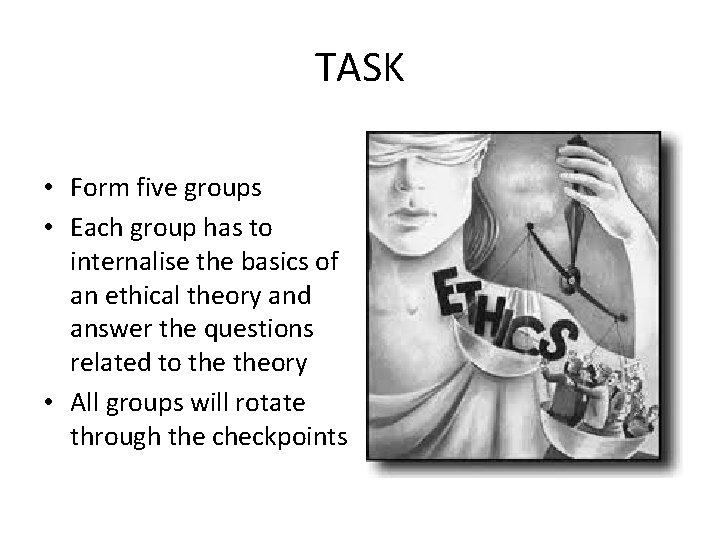 TASK

• Form five groups
• Each group has to internalise the basics of an ethical theory and answer the questions related to the theory
• All groups will rotate through the checkpoints

ETHICS